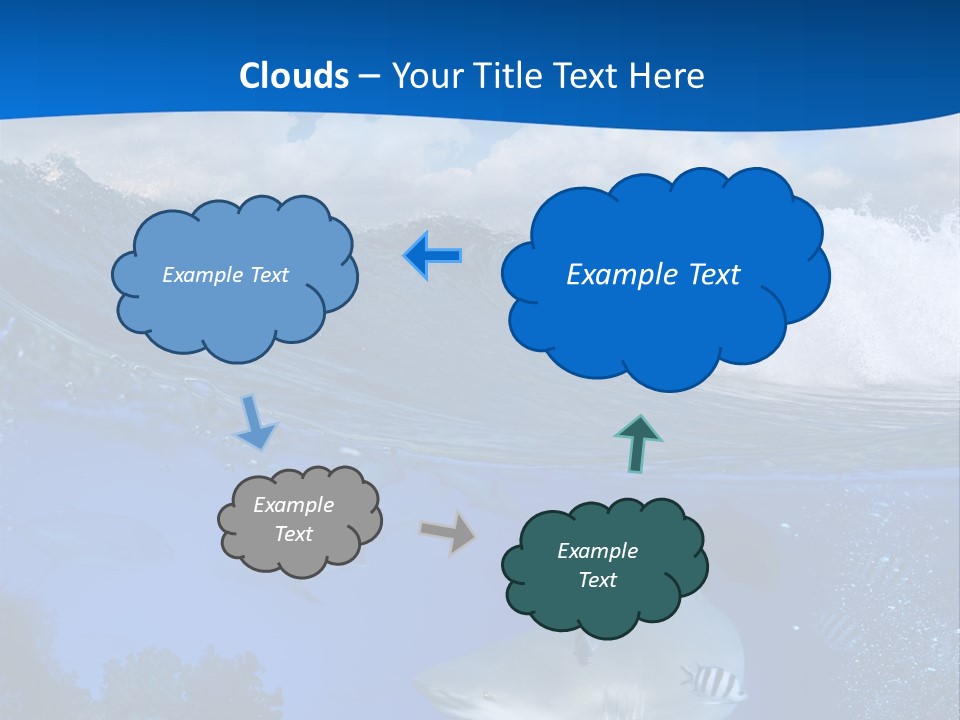 Clouds – Your Title Text Here

Example Text

Example Text

Example Text

Example Text